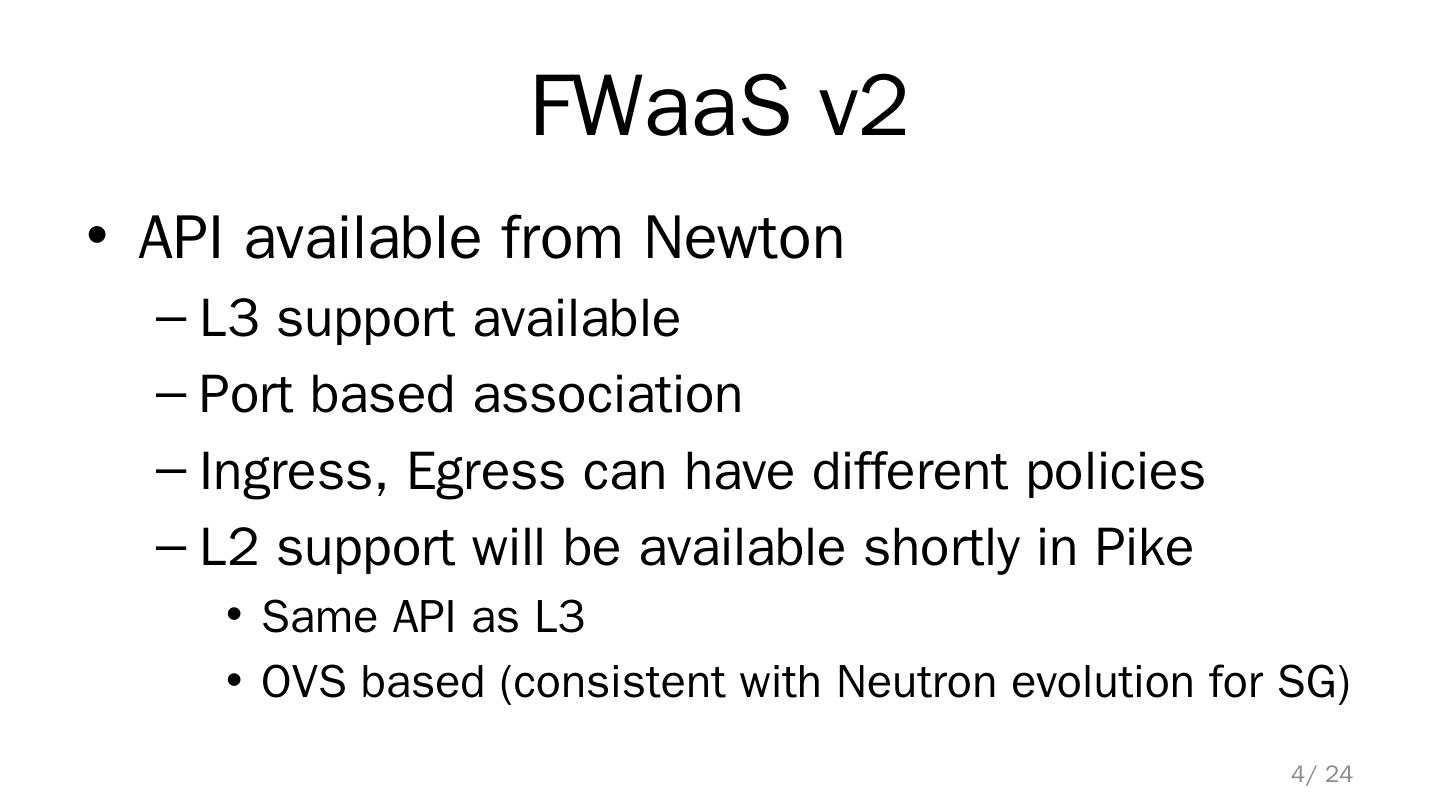 FWaaS v2

• API available from Newton
– L3 support available
– Port based association
– Ingress, Egress can have different policies
– L2 support will be available shortly in Pike
• Same API as L3
• OVS based (consistent with Neutron evolution for SG)

4/ 24